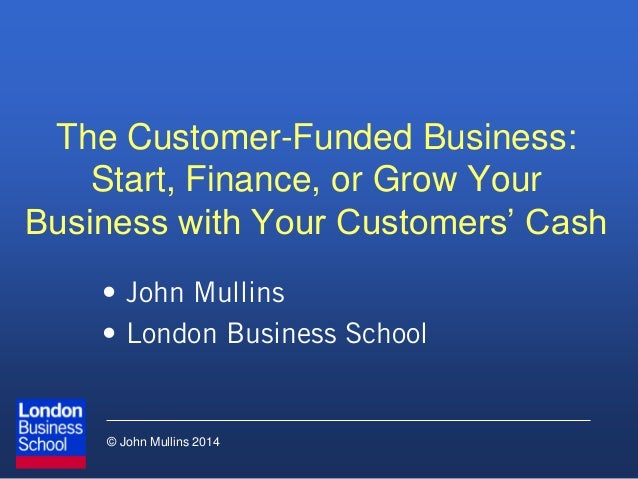 The Customer-Funded Business: Start, Finance, or Grow Your Business with Your Customers' Cash

• John Mullins
• London Business School

London Business School

© John Mullins 2014